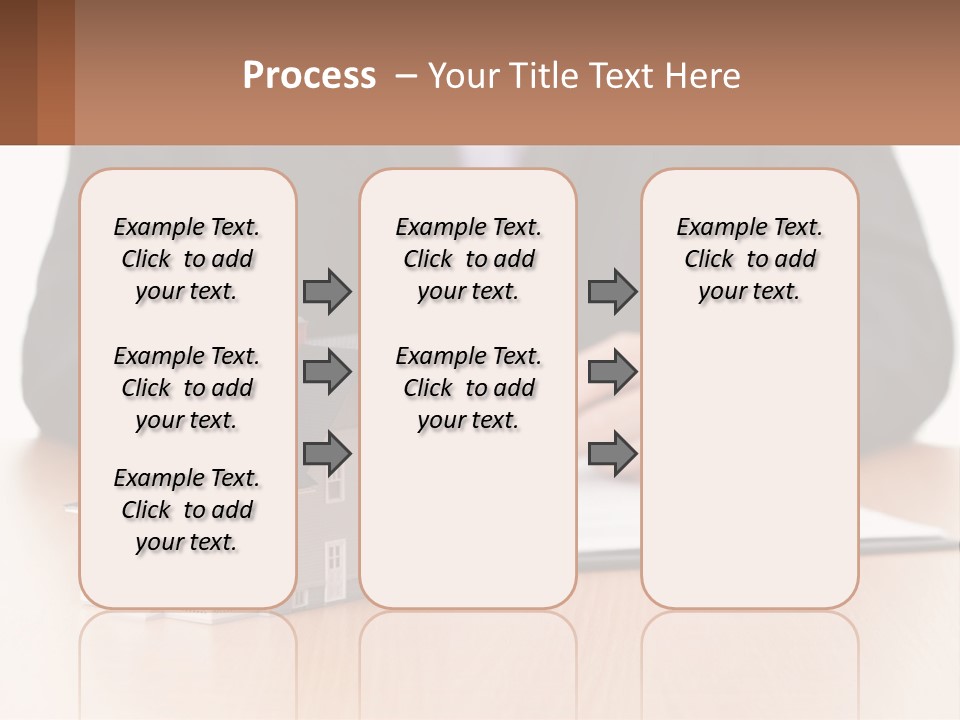 Process – Your Title Text Here

Example Text. Click to add your text.

Example Text. Click to add your text.

Example Text. Click to add your text.

Example Text. Click to add your text.

Example Text. Click to add your text.

Example Text. Click to add your text.